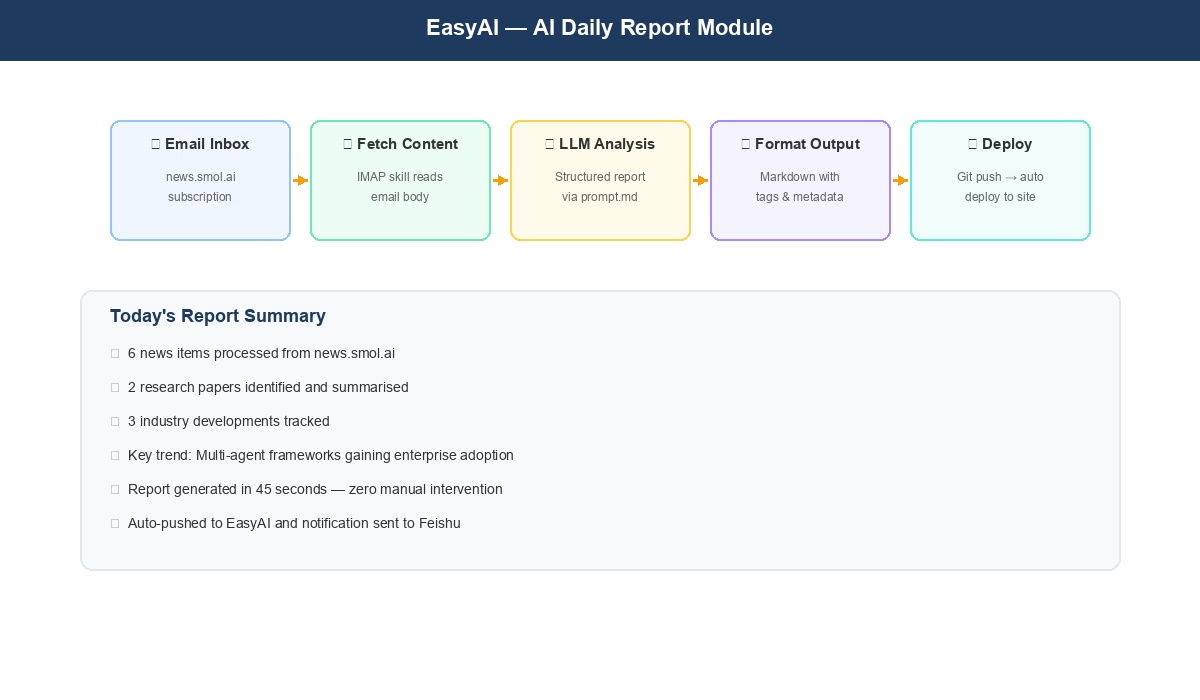 EasyAI — AI Daily Report Module

Email Inbox
news.smol.ai subscription

Fetch Content
IMAP skill reads email body

LLM Analysis
Structured report via prompt.md

Format Output
Markdown with tags & metadata

Deploy
Git push → auto deploy to site

Today's Report Summary

6 news items processed from news.smol.ai

2 research papers identified and summarised

3 industry developments tracked

Key trend: Multi-agent frameworks gaining enterprise adoption

Report generated in 45 seconds — zero manual intervention

Auto-pushed to EasyAI and notification sent to Feishu